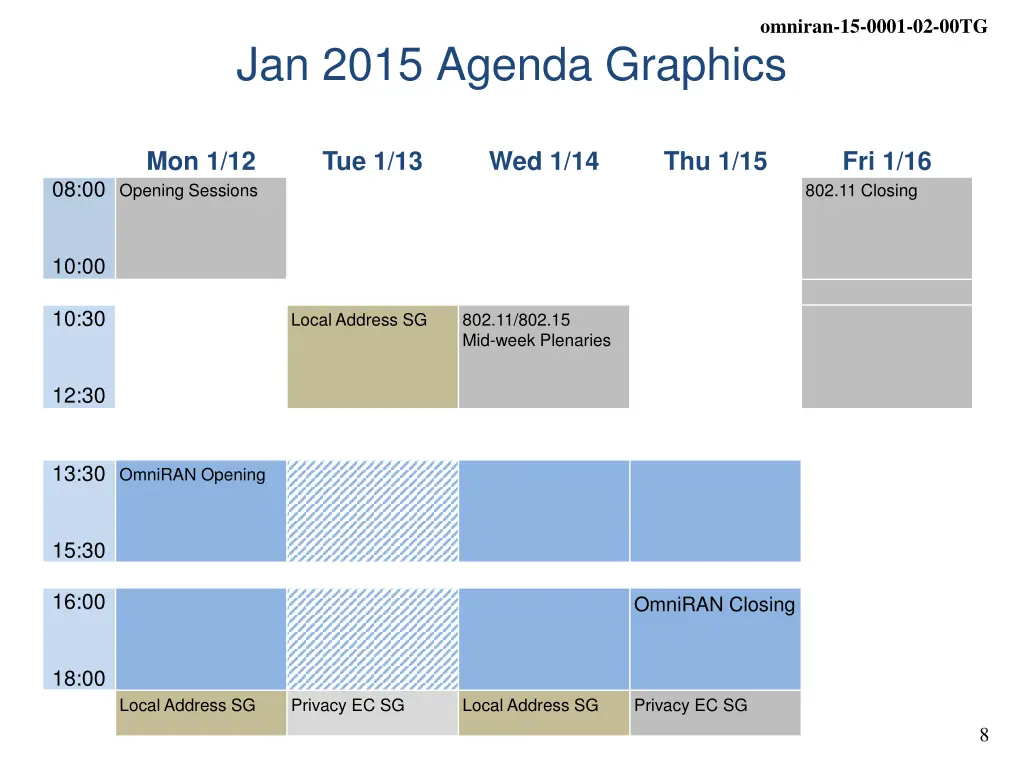 omniran-15-0001-02-00TG

Jan 2015 Agenda Graphics

| | Mon 1/12 | Tue 1/13 | Wed 1/14 | Thu 1/15 | Fri 1/16 |
|---|---|---|---|---|---|
| 08:00 10:00 | Opening Sessions | | | | 802.11 Closing |
| 10:30 12:30 | | Local Address SG | 802.11/802.15 Mid-week Plenaries | | |
| 13:30 15:30 | OmniRAN Opening | | | | |
| 16:00 18:00 | | | | OmniRAN Closing | |
| | Local Address SG | Privacy EC SG | Local Address SG | Privacy EC SG | |

8